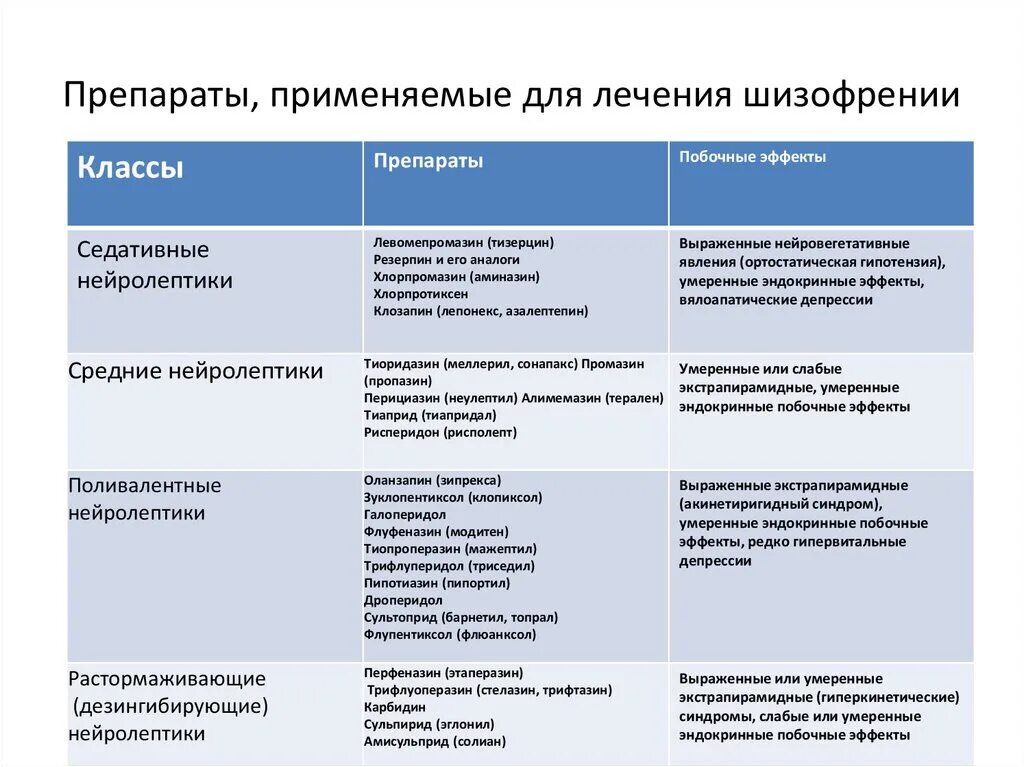 Препараты, применяемые для лечения шизофрении

| Классы | Препараты | Побочные эффекты |
|---|---|---|
| Седативные нейролептики | Левомепромазин (тизерцин) Резерпин и его аналоги Хлорпромазин (аминазин) Хлорпротиксен Клозапин (лепонекс, азалептепин) | Выраженные нейровегетативные явления (ортостатическая гипотензия), умеренные эндокринные эффекты, вялоапатические депрессии |
| Средние нейролептики | Тиоридазин (меллерил, сонапакс) Промазин (пропазин) Перициазин (неулептил) Алимемазин (терален) Тиаприд (тиапридал) Рисперидон (рисполепт) | Умеренные или слабые экстрапирамидные, умеренные эндокринные побочные эффекты |
| Поливалентные нейролептики | Оланзапин (зипрекса) Зуклопентиксол (клопиксол) Галоперидол Флуфеназин (модитен) Тиопроперазин (мажептил) Трифлуперидол (триседил) Пипотиазин (пипортил) Дроперидол Сультоприд (барнетил, топрал) Флупентиксол (флюанксол) | Выраженные экстрапирамидные (акинетиригидный синдром), умеренные эндокринные побочные эффекты, редко гипервитальные депрессии |
| Растормаживающие (дезингибирующие) нейролептики | Перфеназин (этаперазин) Трифлуоперазин (стелазин, трифтазин) Карбидин Сульпирид (эглонил) Амисульприд (солиан) | Выраженные или умеренные экстрапирамидные (гиперкинетические) синдромы, слабые или умеренные эндокринные побочные эффекты |